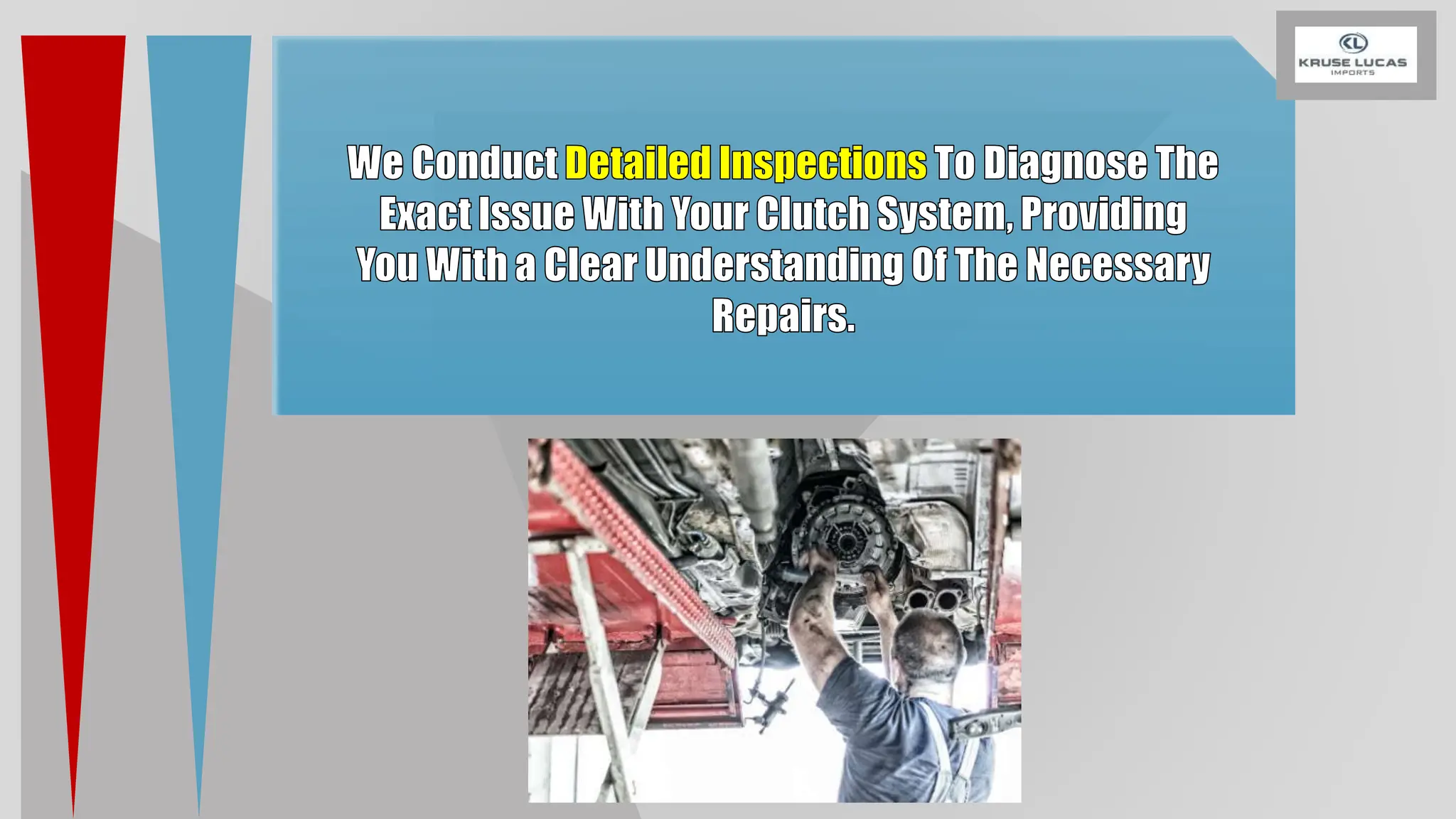 KL
KRUSE LUCAS
IMPORTS

We Conduct Detailed Inspections To Diagnose The Exact Issue With Your Clutch System, Providing You With a Clear Understanding Of The Necessary Repairs.